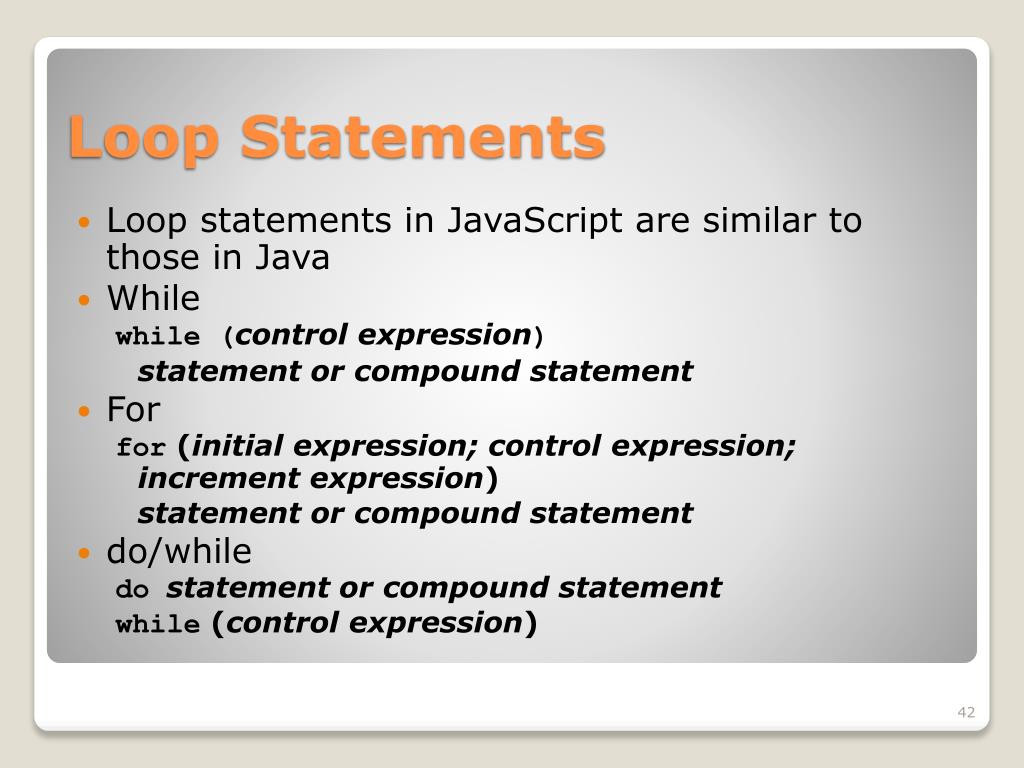 Loop Statements

• Loop statements in JavaScript are similar to those in Java
• While
while (control expression)
statement or compound statement
• For
for (initial expression; control expression; increment expression)
statement or compound statement
• do/while
do statement or compound statement
while (control expression)

42